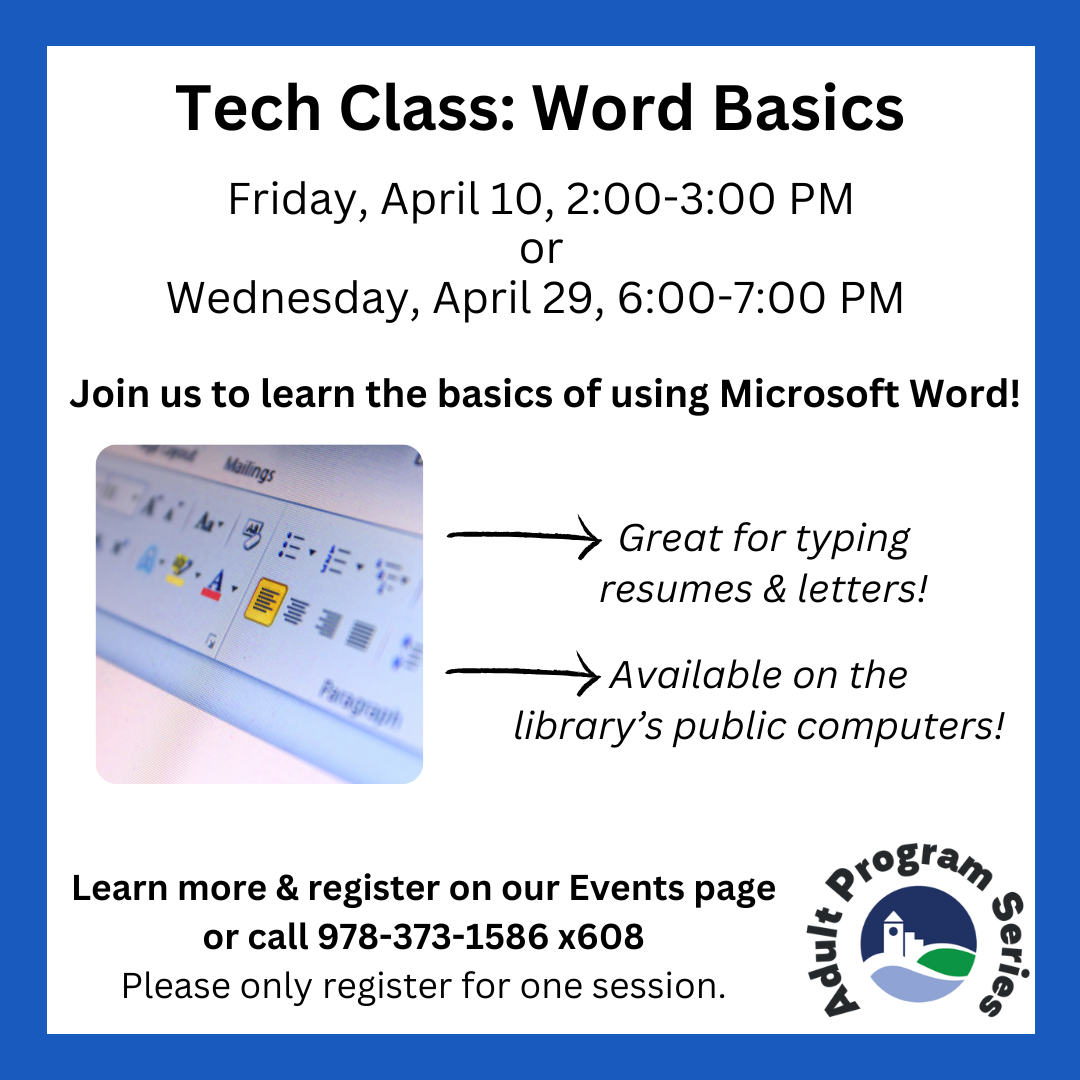 Tech Class: Word Basics

Friday, April 10, 2:00-3:00 PM
or
Wednesday, April 29, 6:00-7:00 PM

Join us to learn the basics of using Microsoft Word!

Mailings

Paragraph

Great for typing resumes & letters!

Available on the library's public computers!

Learn more & register on our Events page or call 978-373-1586 x608
Please only register for one session.

Adult Program Series